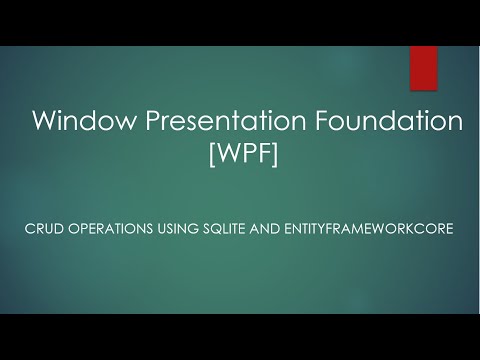 Window Presentation Foundation [WPF]

CRUD OPERATIONS USING SQLITE AND ENTITYFRAMEWORKCORE